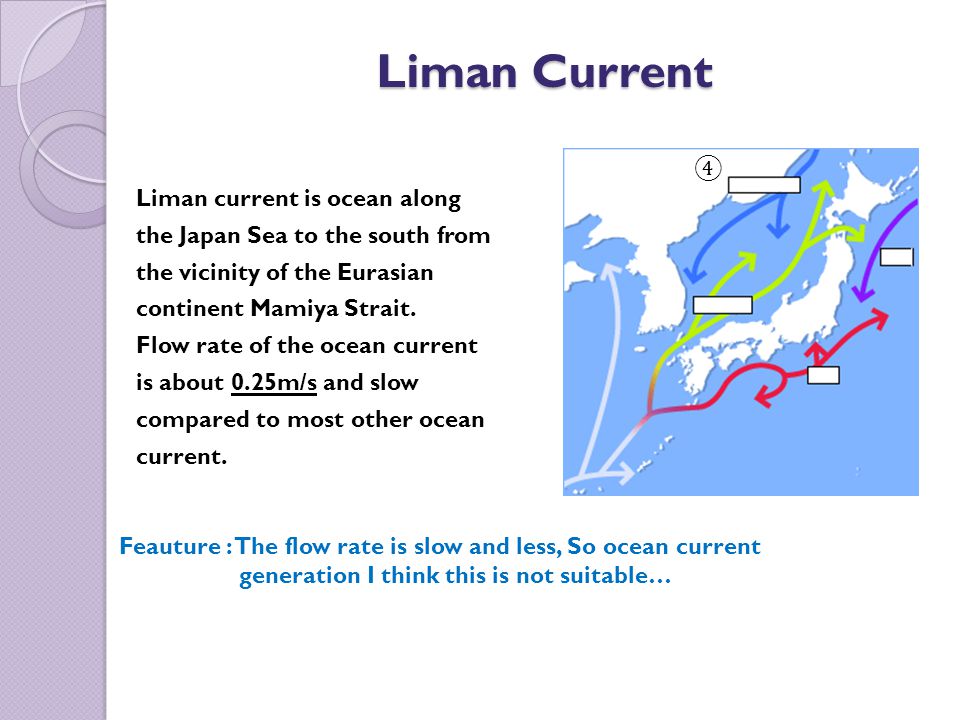 Liman Current

Liman current is ocean along the Japan Sea to the south from the vicinity of the Eurasian continent Mamiya Strait. Flow rate of the ocean current is about 0.25m/s and slow compared to most other ocean current.

④

Feauture : The flow rate is slow and less, So ocean current generation I think this is not suitable…